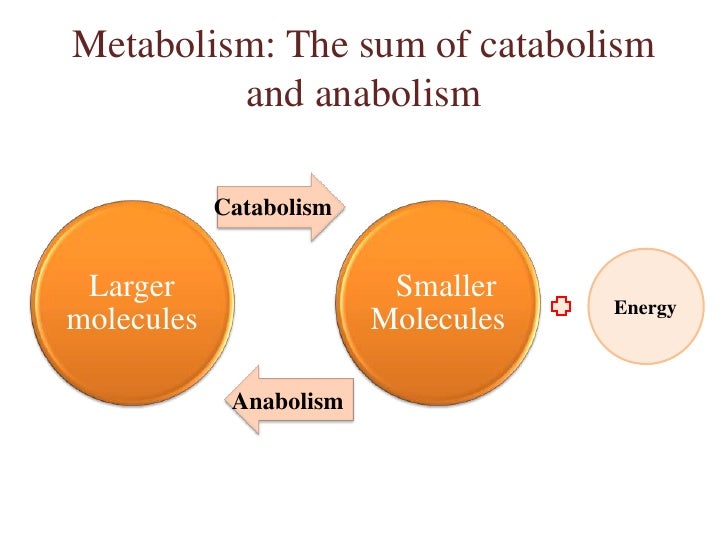 Metabolism: The sum of catabolism and anabolism

Catabolism

Larger molecules

Smaller Molecules

Energy

Anabolism